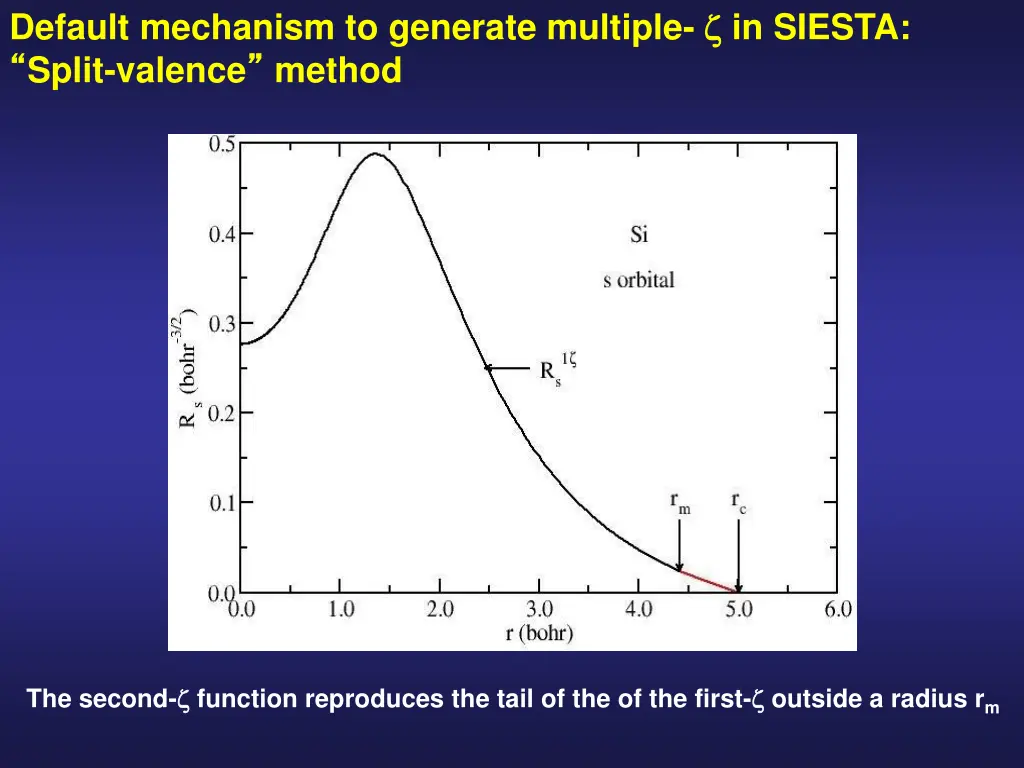 Default mechanism to generate multiple- $\zeta$ in SIESTA: “Split-valence” method

0.5
0.4
0.3
0.2
0.1
0.0
$R_s$ (bohr$^{-3/2}$)
Si
s orbital
$R_s^{1\zeta}$
$r_m$
$r_c$
0.0 1.0 2.0 3.0 4.0 5.0 6.0
r (bohr)

The second-$\zeta$ function reproduces the tail of the of the first-$\zeta$ outside a radius $r_m$